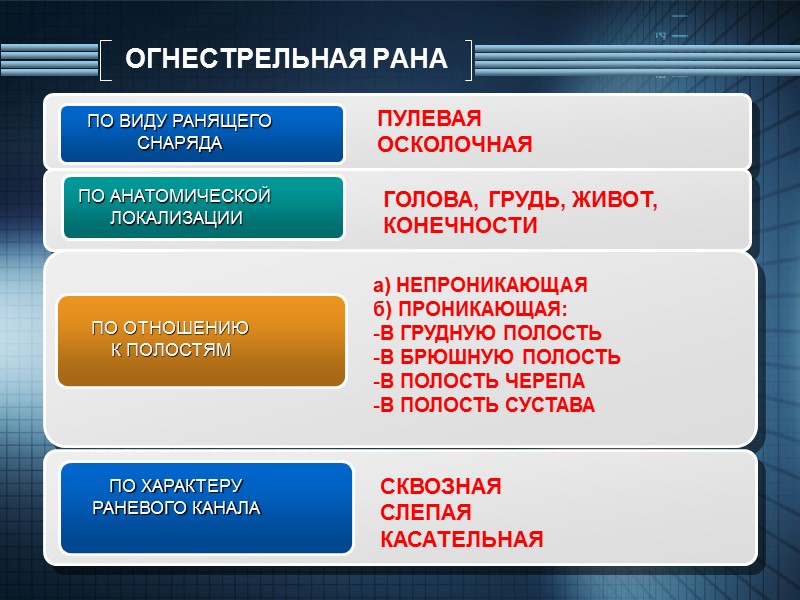 ОГНЕСТРЕЛЬНАЯ РАНА

ПО ВИДУ РАНЯЩЕГО СНАРЯДА

ПУЛЕВАЯ
ОСКОЛОЧНАЯ

ПО АНАТОМИЧЕСКОЙ ЛОКАЛИЗАЦИИ

ГОЛОВА, ГРУДЬ, ЖИВОТ, КОНЕЧНОСТИ

ПО ОТНОШЕНИЮ К ПОЛОСТЯМ

а) НЕПРОНИКАЮЩАЯ
б) ПРОНИКАЮЩАЯ:
-В ГРУДНУЮ ПОЛОСТЬ
-В БРЮШНУЮ ПОЛОСТЬ
-В ПОЛОСТЬ ЧЕРЕПА
-В ПОЛОСТЬ СУСТАВА

ПО ХАРАКТЕРУ РАНЕВОГО КАНАЛА

СКВОЗНАЯ
СЛЕПАЯ
КАСАТЕЛЬНАЯ